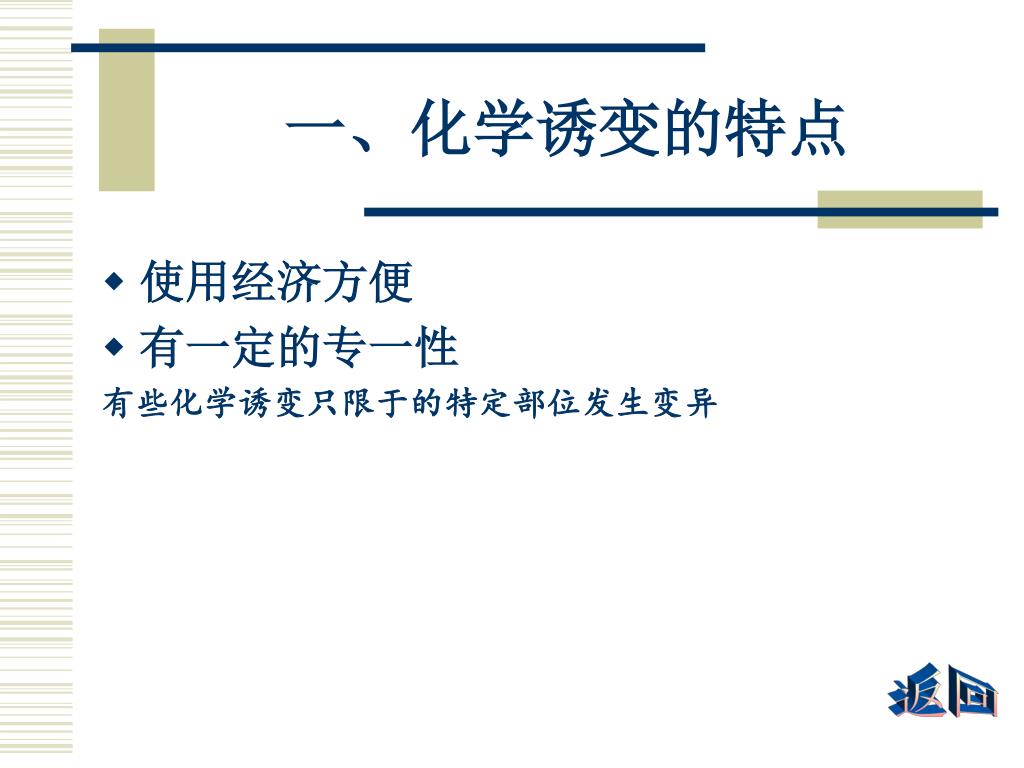 一、化学诱变的特点

◆ 使用经济方便
◆ 有一定的专一性
有些化学诱变只限于的特定部位发生变异

返回